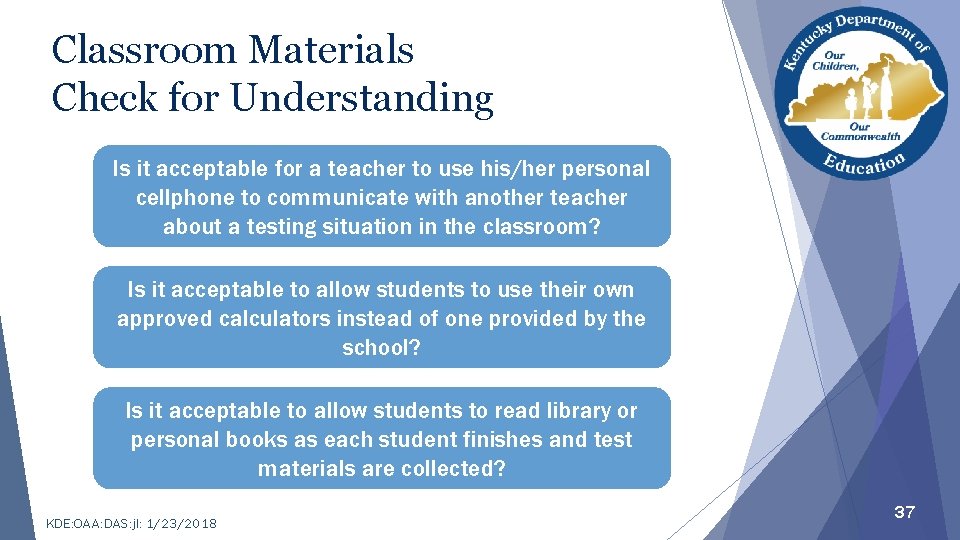 Classroom Materials
Check for Understanding

Kentucky Department of Education
Our Children, Our Commonwealth

Is it acceptable for a teacher to use his/her personal cellphone to communicate with another teacher about a testing situation in the classroom?

Is it acceptable to allow students to use their own approved calculators instead of one provided by the school?

Is it acceptable to allow students to read library or personal books as each student finishes and test materials are collected?

KDE:OAA:DAS:jl: 1/23/2018

37